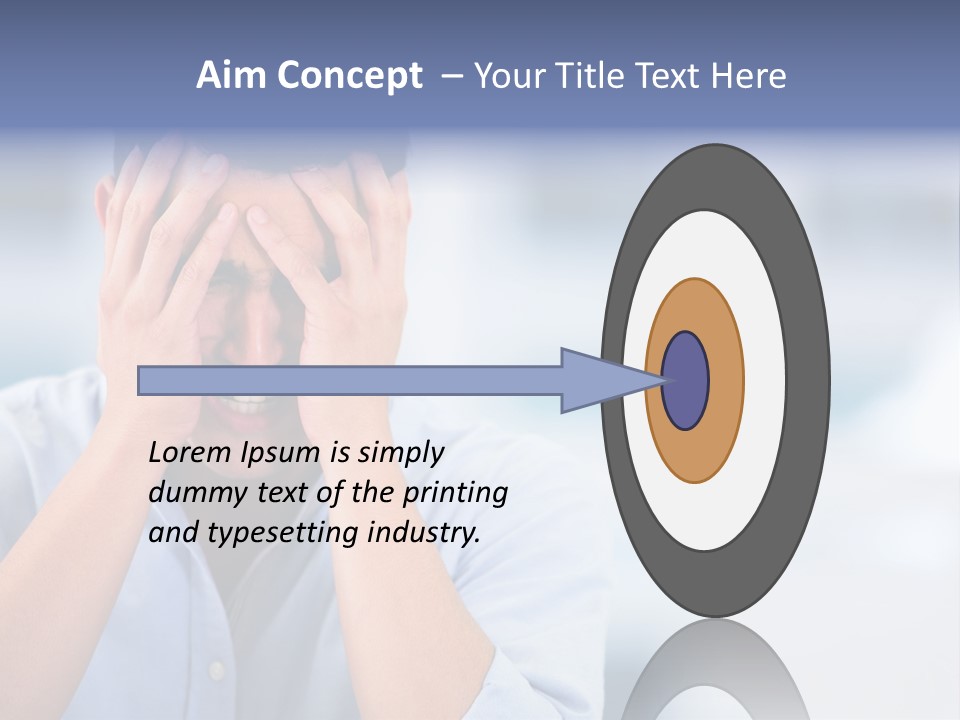 Aim Concept – Your Title Text Here

Lorem Ipsum is simply dummy text of the printing and typesetting industry.